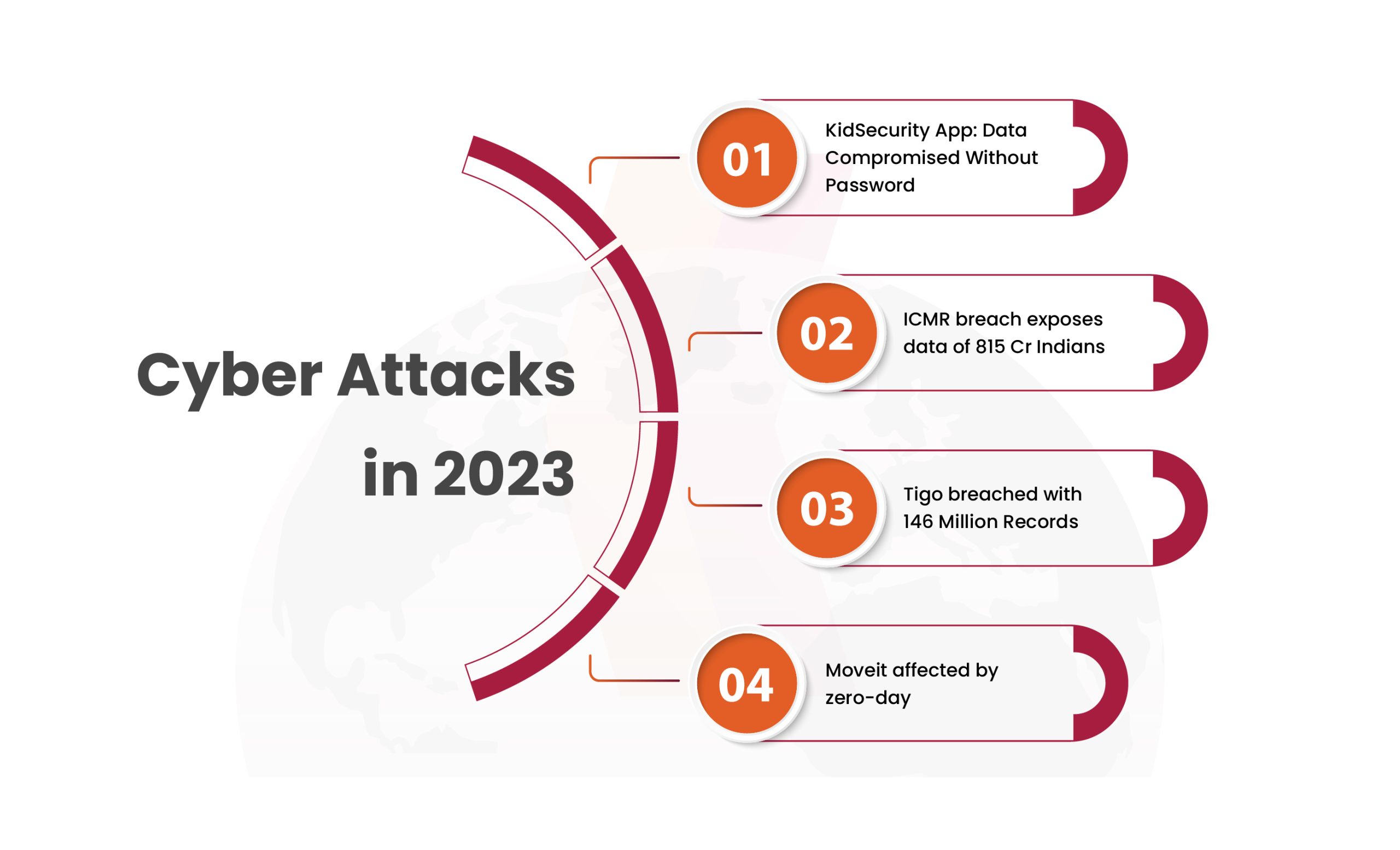 Cyber Attacks in 2023

01
KidSecurity App: Data Compromised Without Password

02
ICMR breach exposes data of 815 Cr Indians

03
Tigo breached with 146 Million Records

04
Moveit affected by zero-day